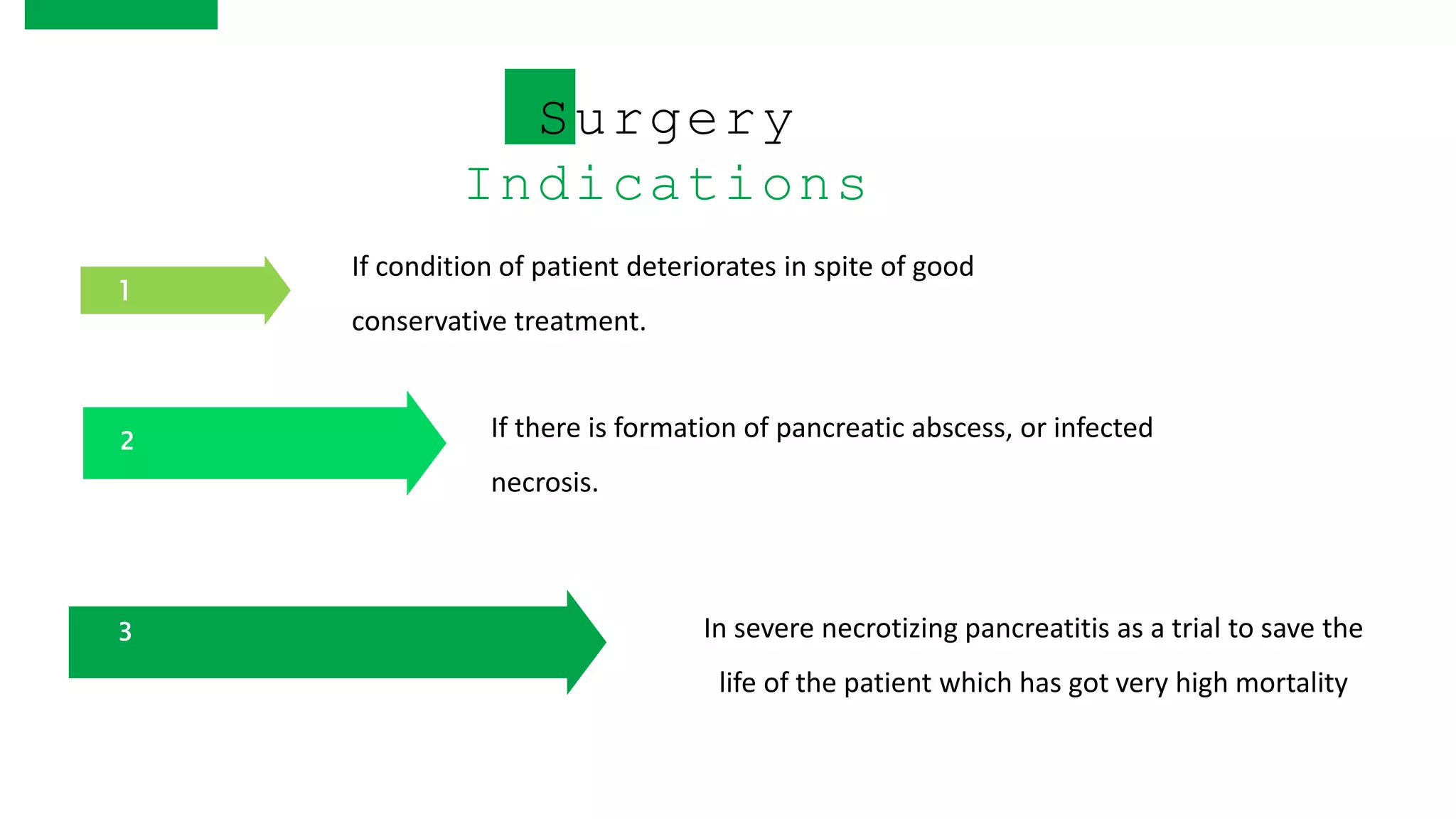 Surgery

Indications

1

If condition of patient deteriorates in spite of good conservative treatment.

2

If there is formation of pancreatic abscess, or infected necrosis.

3

In severe necrotizing pancreatitis as a trial to save the life of the patient which has got very high mortality